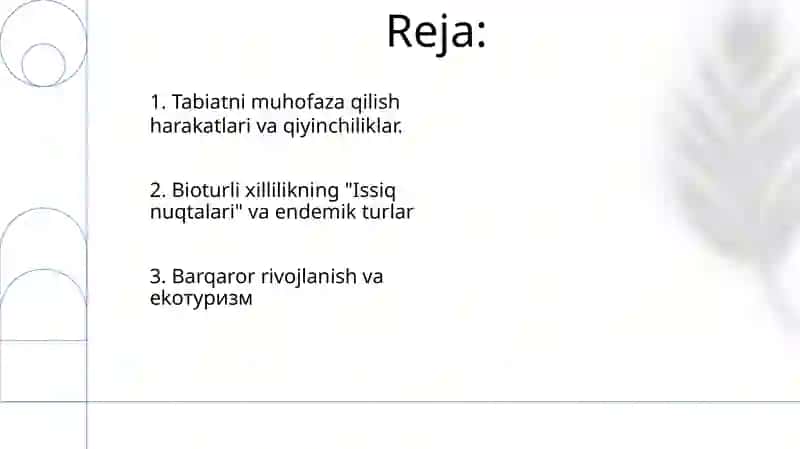 Reja:

1. Tabiatni muhofaza qilish harakatlari va qiyinchiliklar.

2. Bioturli xillilikning "Issiq nuqtalari" va endemik turlar

3. Barqaror rivojlanish va екотуризм